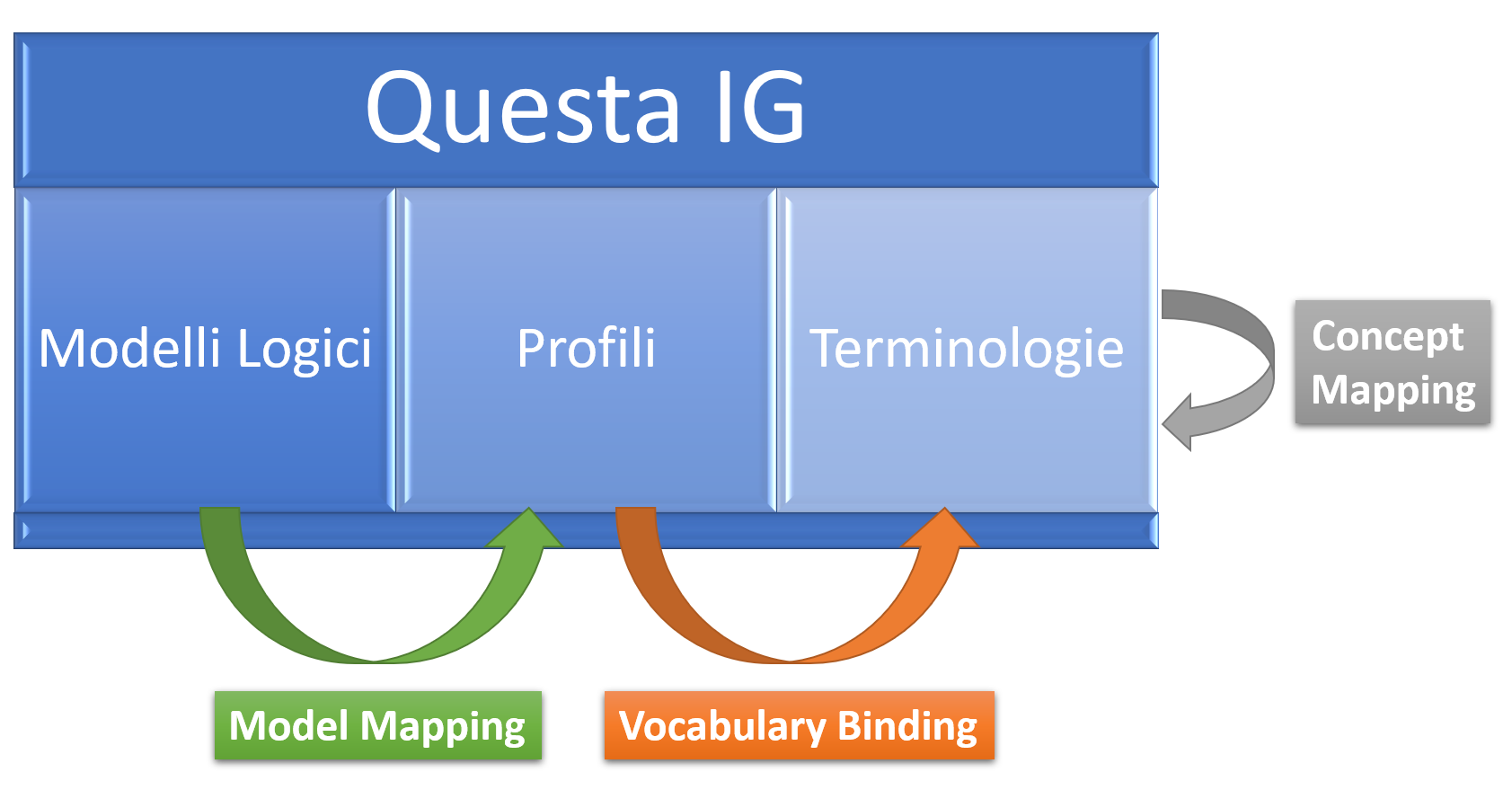 Questa IG

Modelli Logici

Profili

Terminologie

Concept Mapping

Model Mapping

Vocabulary Binding